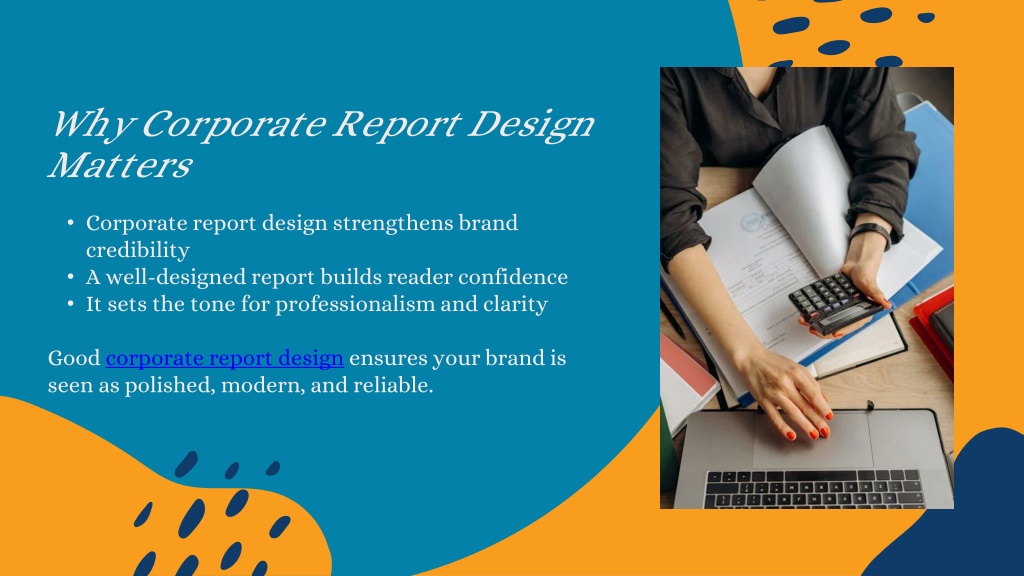 Why Corporate Report Design Matters

• Corporate report design strengthens brand credibility
• A well-designed report builds reader confidence
• It sets the tone for professionalism and clarity

Good corporate report design ensures your brand is seen as polished, modern, and reliable.